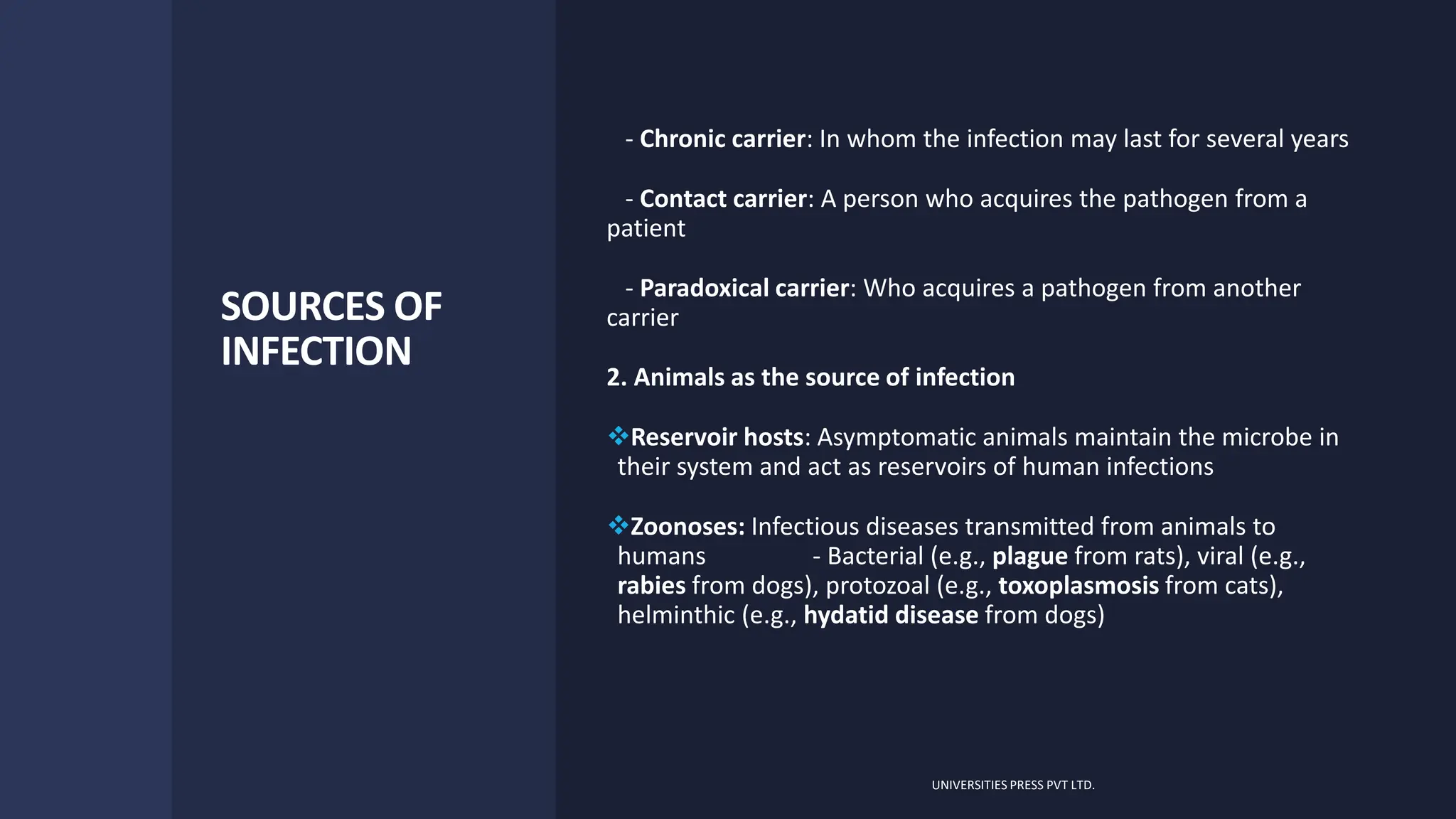 SOURCES OF INFECTION

- Chronic carrier: In whom the infection may last for several years

- Contact carrier: A person who acquires the pathogen from a patient

- Paradoxical carrier: Who acquires a pathogen from another carrier

2. Animals as the source of infection

❖Reservoir hosts: Asymptomatic animals maintain the microbe in their system and act as reservoirs of human infections

❖Zoonoses: Infectious diseases transmitted from animals to humans - Bacterial (e.g., plague from rats), viral (e.g., rabies from dogs), protozoal (e.g., toxoplasmosis from cats), helminthic (e.g., hydatid disease from dogs)

UNIVERSITIES PRESS PVT LTD.